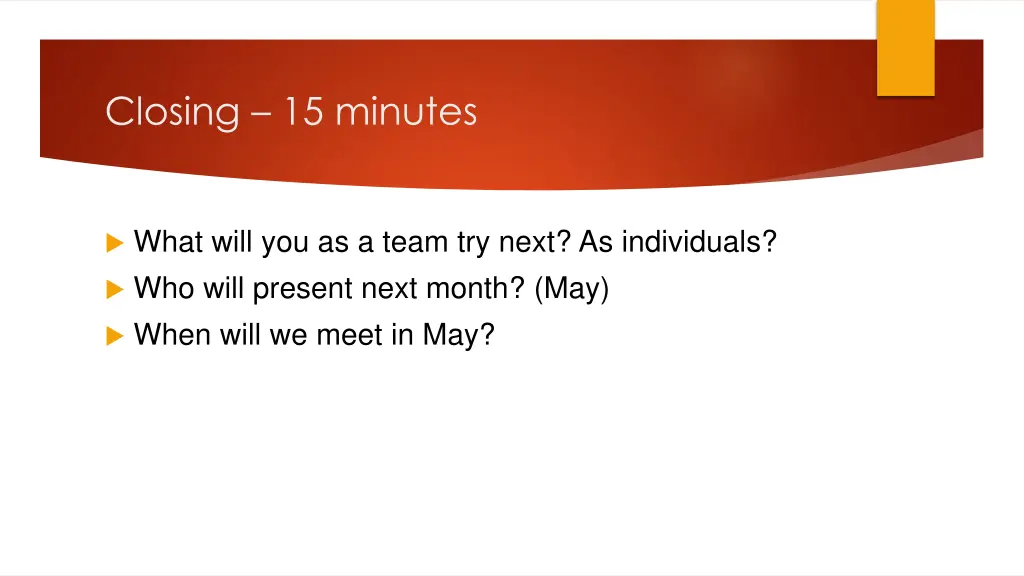 Closing – 15 minutes

What will you as a team try next? As individuals?

Who will present next month? (May)

When will we meet in May?